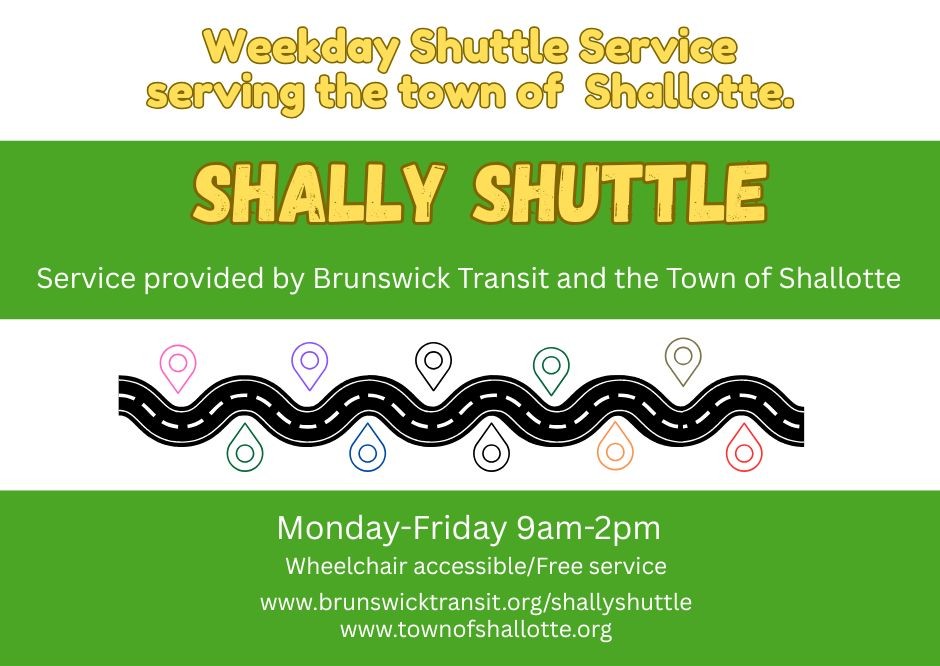 Weekday Shuttle Service serving the town of Shallotte.

SHALLY SHUTTLE

Service provided by Brunswick Transit and the Town of Shallotte

Monday-Friday 9am-2pm

Wheelchair accessible/Free service

www.brunswicktransit.org/shallyshuttle
www.townofshallotte.org